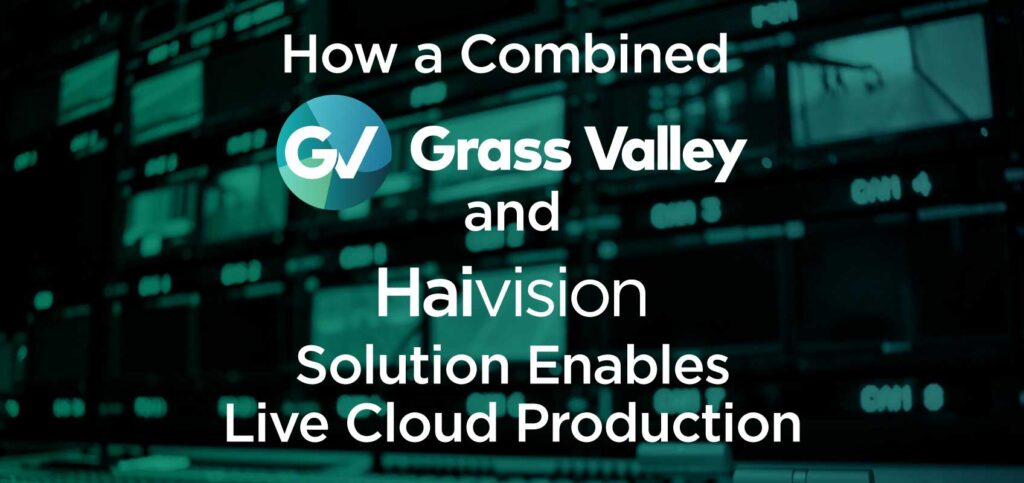 How a Combined

GV Grass Valley

and

Haivision

Solution Enables Live Cloud Production